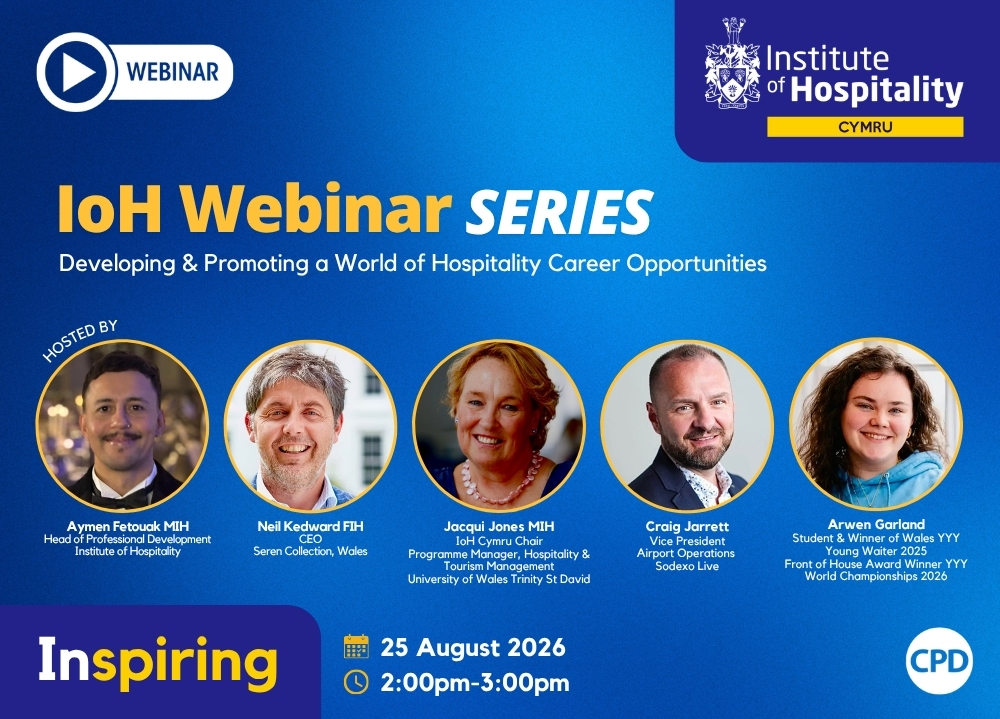 WEBINAR

Institute of Hospitality
CYMRU

IoH Webinar SERIES
Developing & Promoting a World of Hospitality Career Opportunities

HOSTED BY

Aymen Fetouak MIH
Head of Professional Development
Institute of Hospitality

Neil Kedward FIH
CEO
Seren Collection, Wales

Jacqui Jones MIH
IoH Cymru Chair
Programme Manager, Hospitality & Tourism Management
University of Wales Trinity St David

Craig Jarrett
Vice President
Airport Operations
Sodexo Live

Arwen Garland
Student & Winner of Wales YYY Young Waiter 2025
Front of House Award Winner YYY World Championships 2026

Inspiring

25 August 2026
2:00pm-3:00pm

CPD